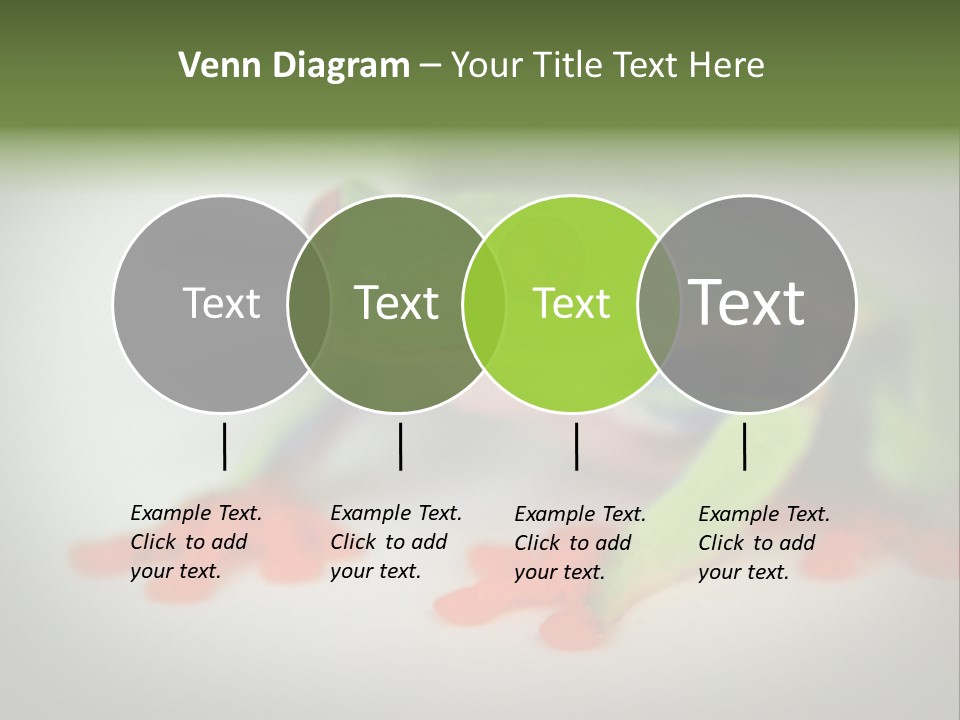 Venn Diagram – Your Title Text Here

Text

Text

Text

Text

Example Text. Click to add your text.

Example Text. Click to add your text.

Example Text. Click to add your text.

Example Text. Click to add your text.